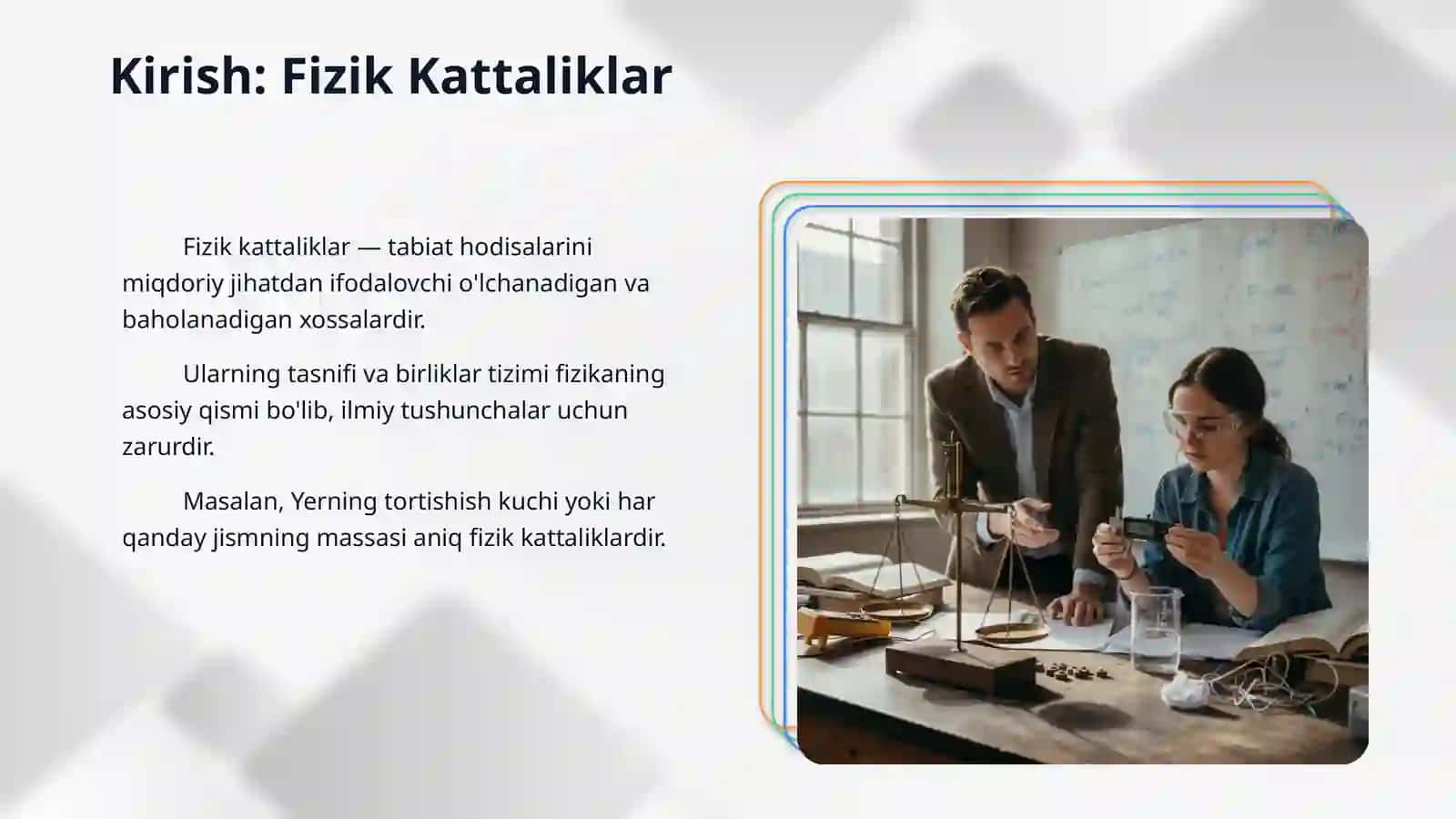 Kirish: Fizik Kattaliklar

Fizik kattaliklar — tabiat hodisalarini miqdoriy jihatdan ifodalovchi o'lchanadigan va baholanadigan xossalardir.

Ularning tasnifi va birliklar tizimi fizikaning asosiy qismi bo'lib, ilmiy tushunchalar uchun zarurdir.

Masalan, Yerning tortishish kuchi yoki har qanday jismning massasi aniq fizik kattaliklardir.